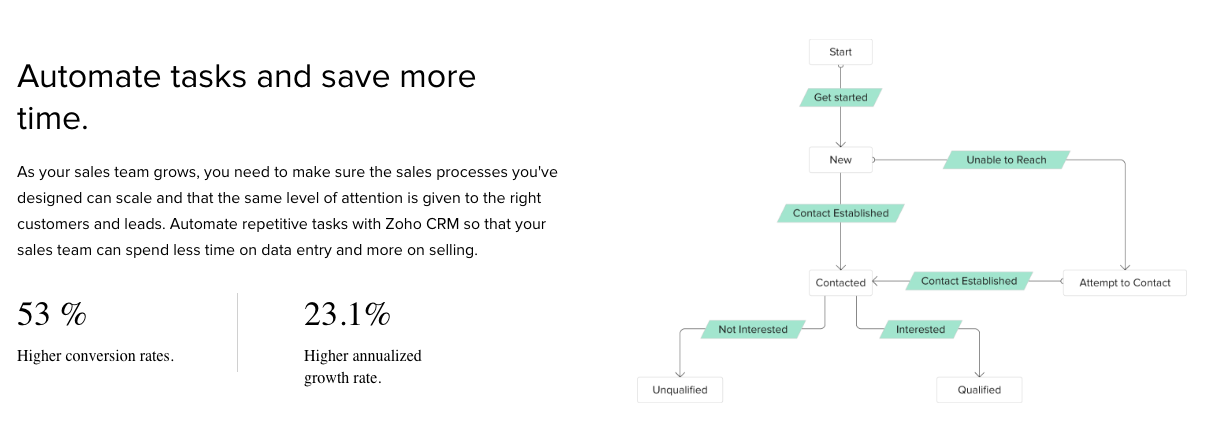 Automate tasks and save more time.

As your sales team grows, you need to make sure the sales processes you've designed can scale and that the same level of attention is given to the right customers and leads. Automate repetitive tasks with Zoho CRM so that your sales team can spend less time on data entry and more on selling.

53 %

Higher conversion rates.

23.1%

Higher annualized growth rate.

Start

Get started

New

Unable to Reach

Contact Established

Contacted

Contact Established

Attempt to Contact

Not Interested

Interested

Unqualified

Qualified